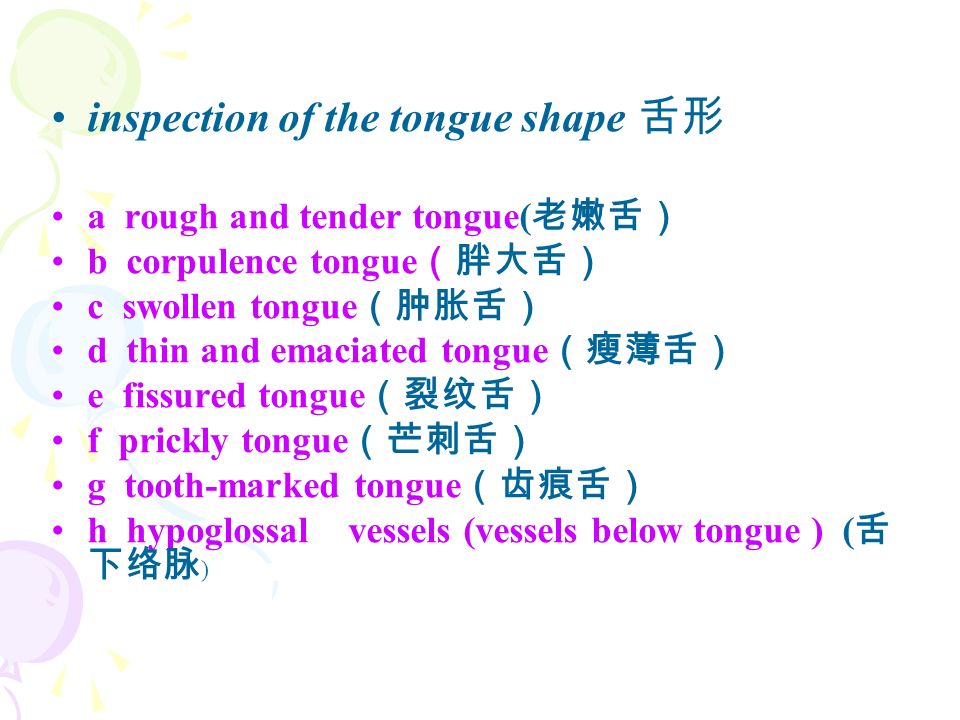 • inspection of the tongue shape 舌形

• a rough and tender tongue(老嫩舌）
• b corpulence tongue（胖大舌）
• c swollen tongue（肿胀舌）
• d thin and emaciated tongue（瘦薄舌）
• e fissured tongue（裂纹舌）
• f prickly tongue（芒刺舌）
• g tooth-marked tongue（齿痕舌）
• h hypoglossal vessels (vessels below tongue ) (舌下络脉)